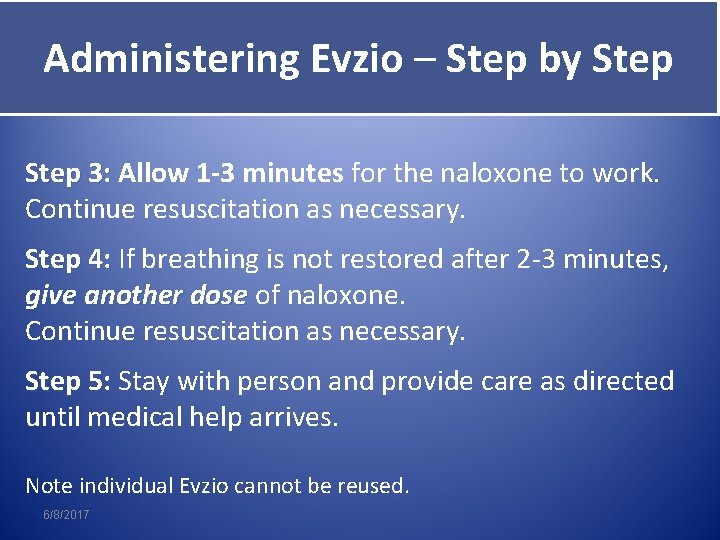 Administering Evzio – Step by Step

Step 3: Allow 1-3 minutes for the naloxone to work. Continue resuscitation as necessary.

Step 4: If breathing is not restored after 2-3 minutes, give another dose of naloxone.
Continue resuscitation as necessary.

Step 5: Stay with person and provide care as directed until medical help arrives.

Note individual Evzio cannot be reused.

6/8/2017